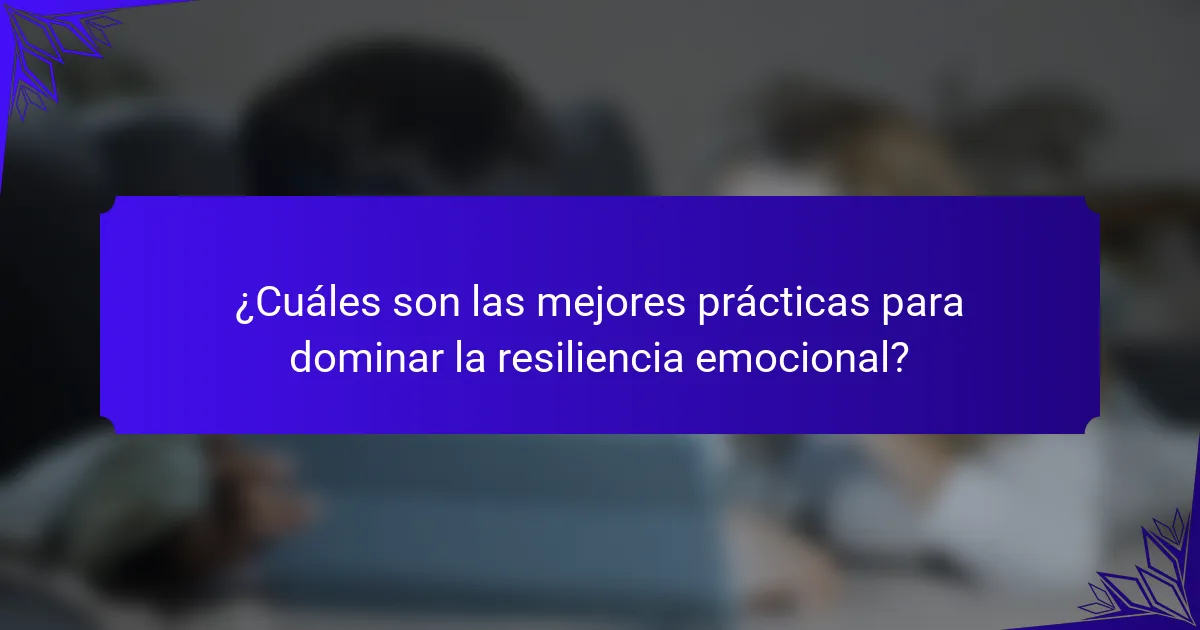 ¿Cuáles son las mejores prácticas para dominar la resiliencia emocional?